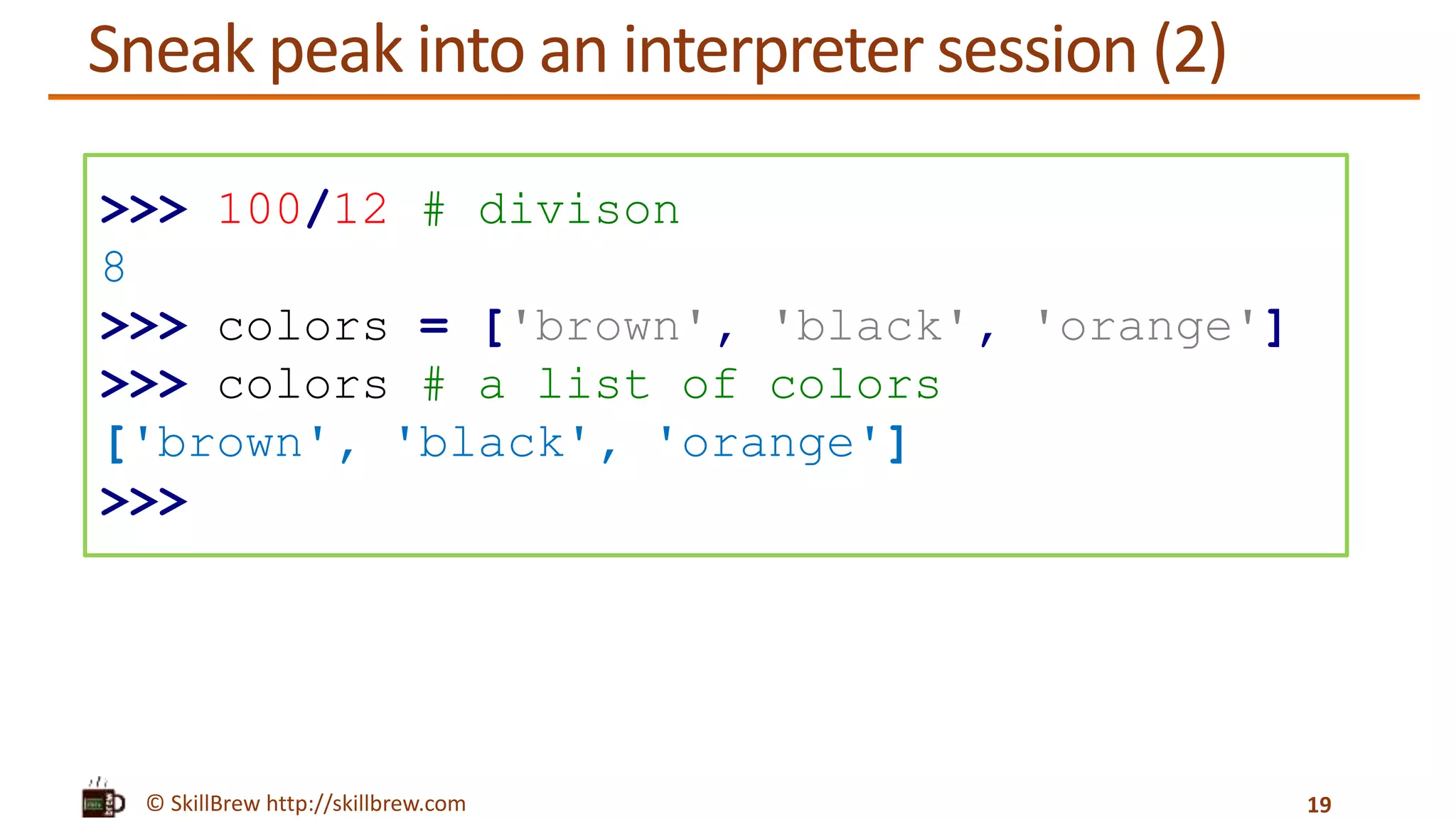 Sneak peak into an interpreter session (2)

>>> 100/12 # divison
8
>>> colors = ['brown', 'black', 'orange']
>>> colors # a list of colors
['brown', 'black', 'orange']
>>>

© SkillBrew http://skillbrew.com

19